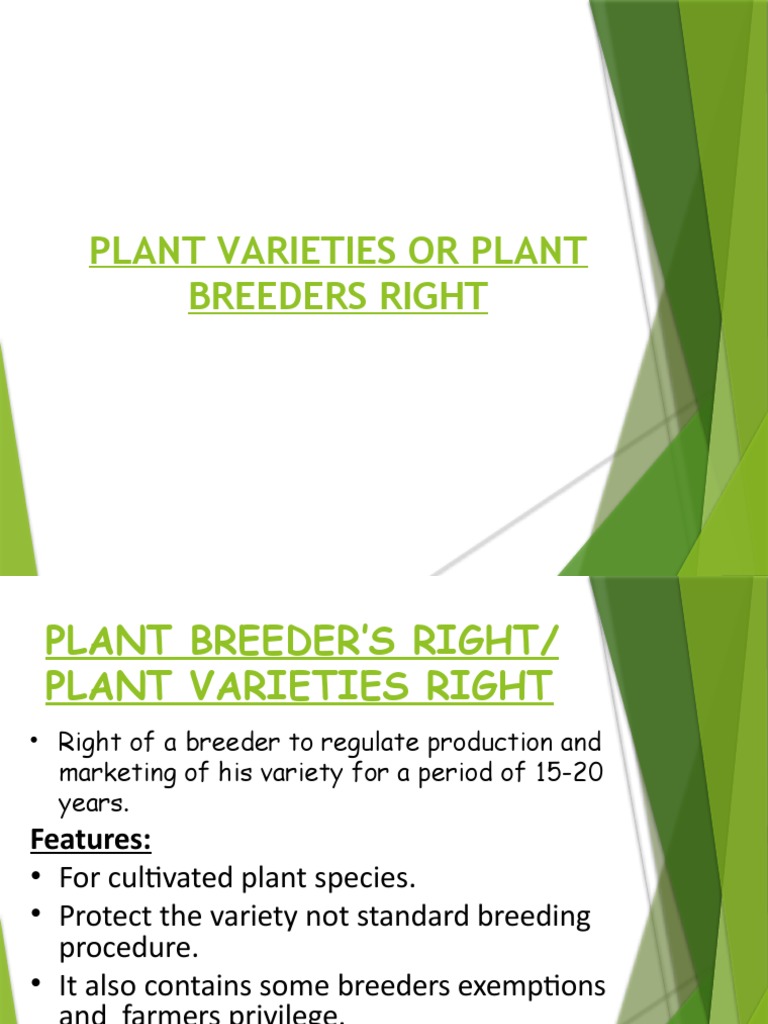 PLANT VARIETIES OR PLANT BREEDERS RIGHT

PLANT BREEDER'S RIGHT/ PLANT VARIETIES RIGHT

• Right of a breeder to regulate production and marketing of his variety for a period of 15-20 years.

Features:

• For cultivated plant species.
• Protect the variety not standard breeding procedure.
• It also contains some breeders exemptions and farmers privilege.